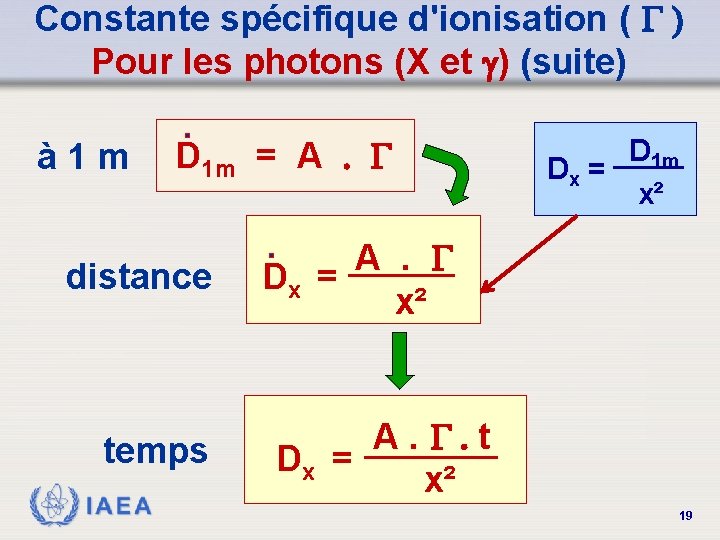 Constante spécifique d'ionisation ( $\Gamma$ )
Pour les photons (X et $\gamma$) (suite)

à 1 m $\dot{D}_{1m} = A \cdot \Gamma$

$D_x = \frac{D_{1m}}{x^2}$

distance $\dot{D}_x = \frac{A \cdot \Gamma}{x^2}$

temps $D_x = \frac{A \cdot \Gamma \cdot t}{x^2}$

IAEA

19